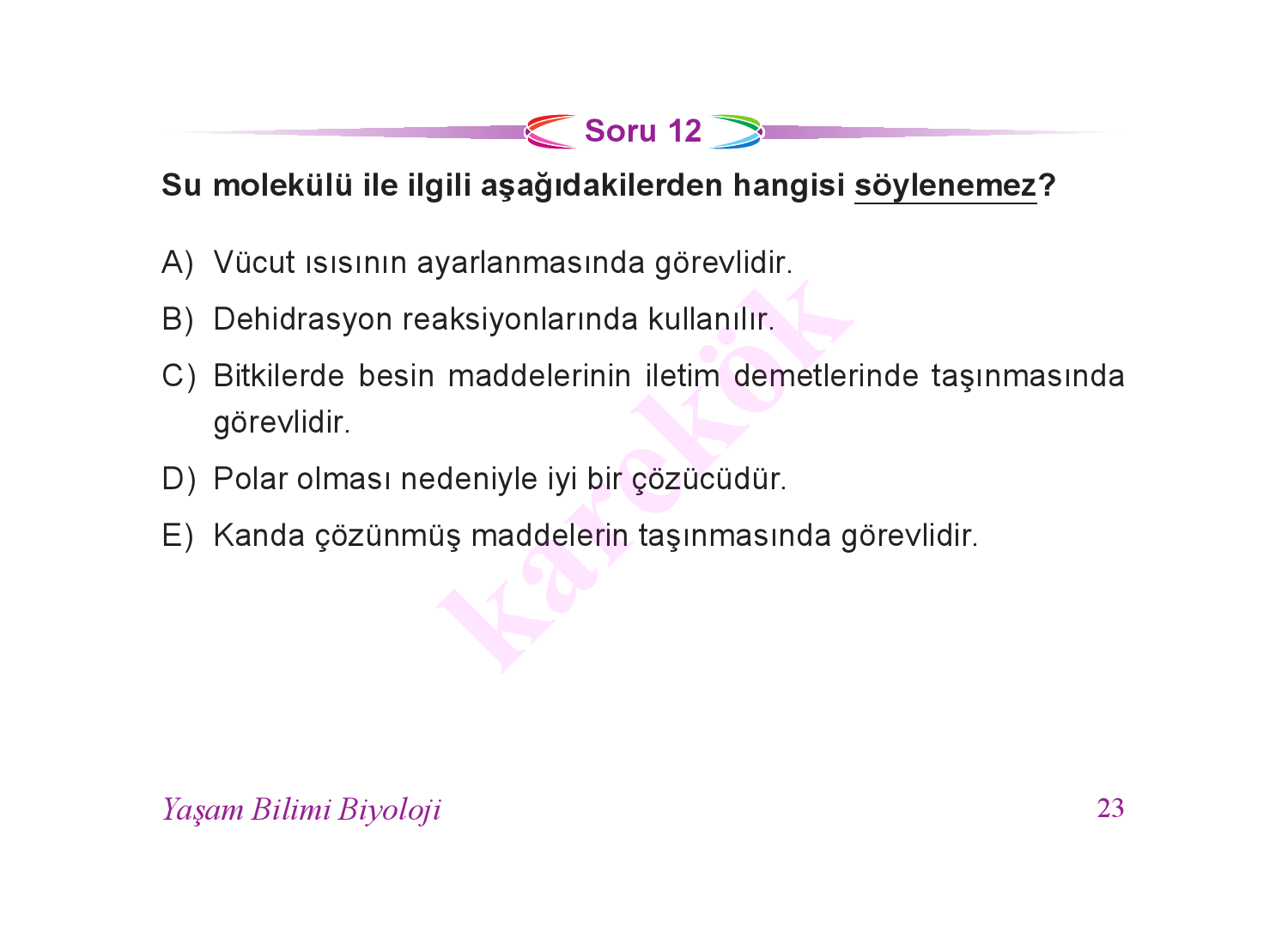 Soru 12

Su molekülü ile ilgili aşağıdakilerden hangisi söylenemez?

A) Vücut ısısının ayarlanmasında görevlidir.

B) Dehidrasyon reaksiyonlarında kullanılır.

C) Bitkilerde besin maddelerinin iletim demetlerinde taşınmasında görevlidir.

D) Polar olması nedeniyle iyi bir çözücüdür.

E) Kanda çözünmüş maddelerin taşınmasında görevlidir.

karekök

Yaşam Bilimi Biyoloji

23